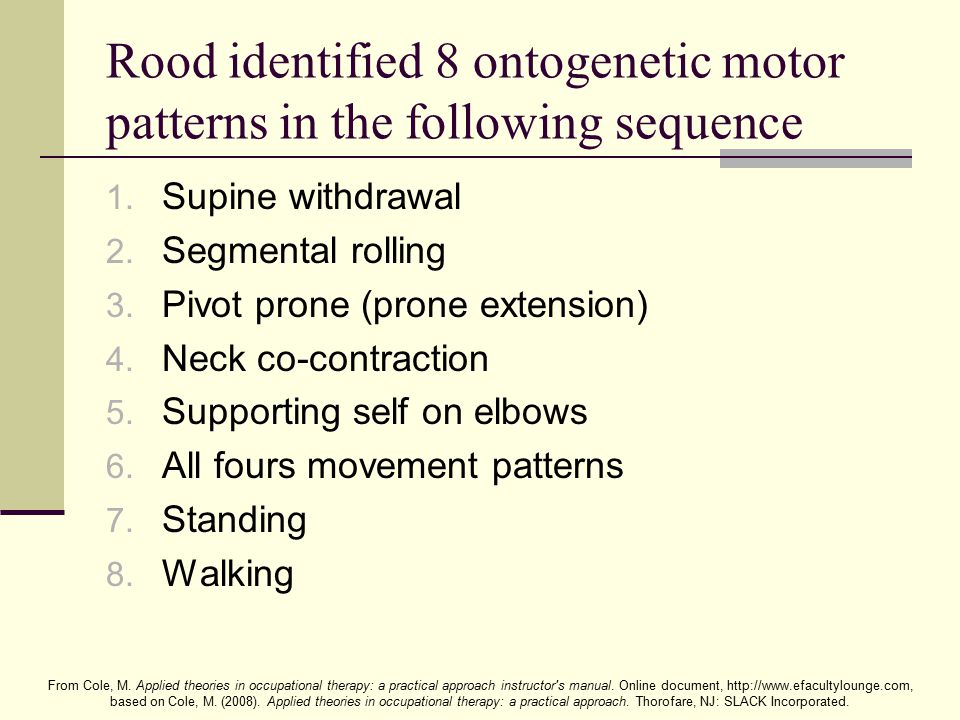 Rood identified 8 ontogenetic motor patterns in the following sequence

1. Supine withdrawal
2. Segmental rolling
3. Pivot prone (prone extension)
4. Neck co-contraction
5. Supporting self on elbows
6. All fours movement patterns
7. Standing
8. Walking

From Cole, M. Applied theories in occupational therapy: a practical approach instructor's manual. Online document, http://www.efacultylounge.com, based on Cole, M. (2008). Applied theories in occupational therapy: a practical approach. Thorofare, NJ: SLACK Incorporated.